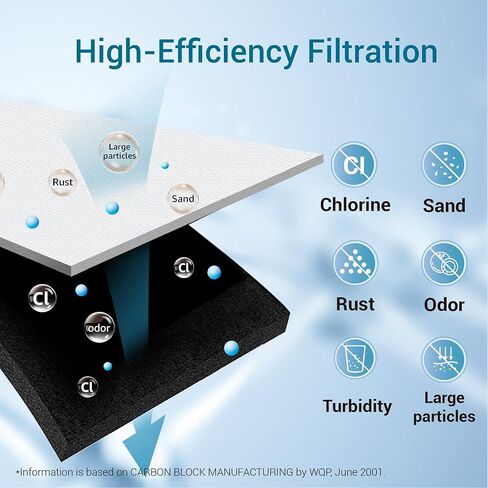 High-Efficiency Filtration

Large particles

Rust

Sand

Cl

Cl

odor

Cl

Cl

Chlorine

Sand

Rust

Odor

Turbidity

Large particles

*Information is based on CARBON BLOCK MANUFACTURING by WQP, June 2001.